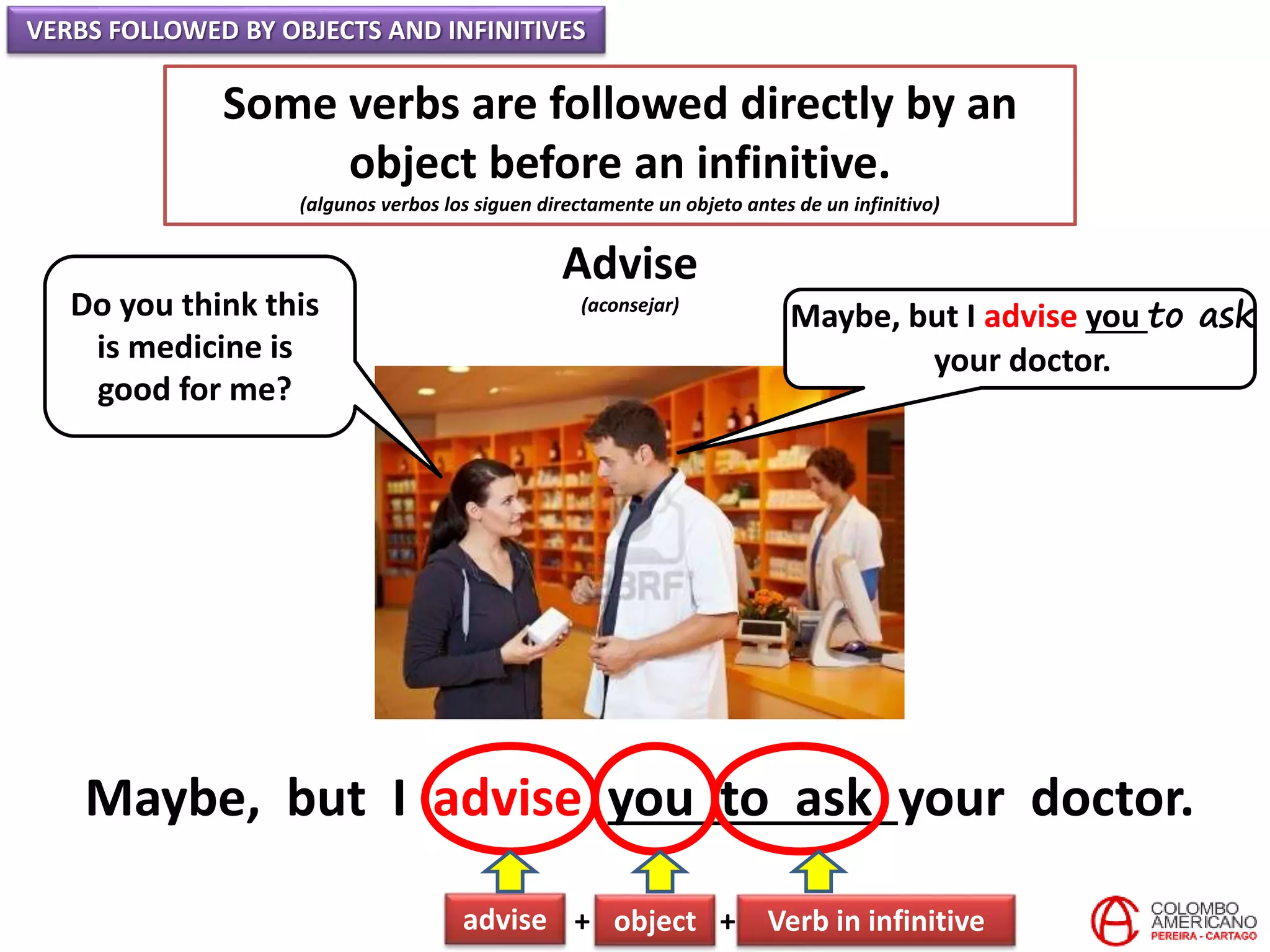 VERBS FOLLOWED BY OBJECTS AND INFINITIVES

Some verbs are followed directly by an object before an infinitive.

(algunos verbos los siguen directamente un objeto antes de un infinitivo)

Advise

(aconsejar)

Do you think this is medicine is good for me?

Maybe, but I advise you to ask your doctor.

123RF

Maybe, but I advise you to ask your doctor.

advise + object + Verb in infinitive

COLOMBO AMERICANO PEREIRA - CARTAGO